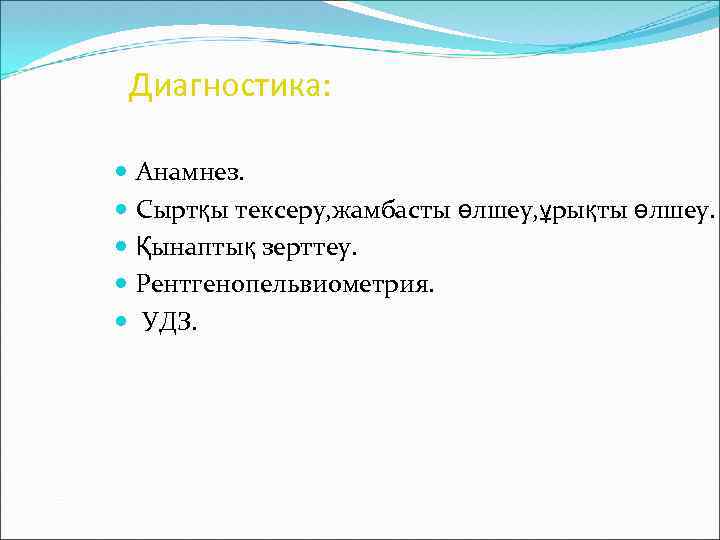 Диагностика:

- Анамнез.
- Сыртқы тексеру,жамбасты өлшеу,ұрықты өлшеу.
- Қынаптық зерттеу.
- Рентгенопельвиометрия.
- УДЗ.